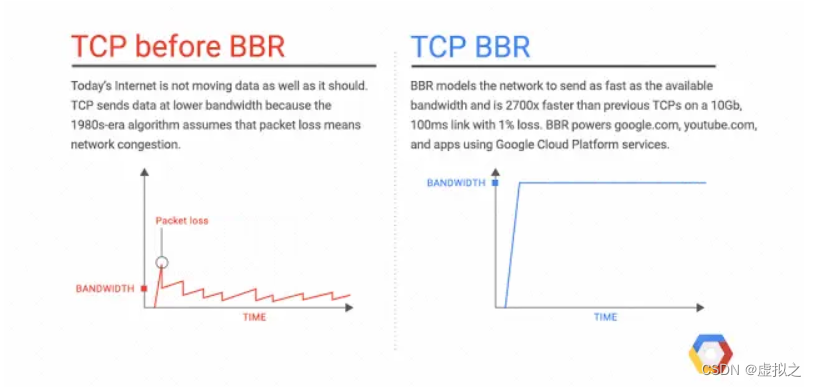 TCP before BBR

Today's Internet is not moving data as well as it should. TCP sends data at lower bandwidth because the 1980s-era algorithm assumes that packet loss means network congestion.

Packet loss

BANDWIDTH

TIME

TCP BBR

BBR models the network to send as fast as the available bandwidth and is 2700x faster than previous TCPs on a 10Gb, 100ms link with 1% loss. BBR powers google.com, youtube.com, and apps using Google Cloud Platform services.

BANDWIDTH

TIME

CSDN @虚拟之